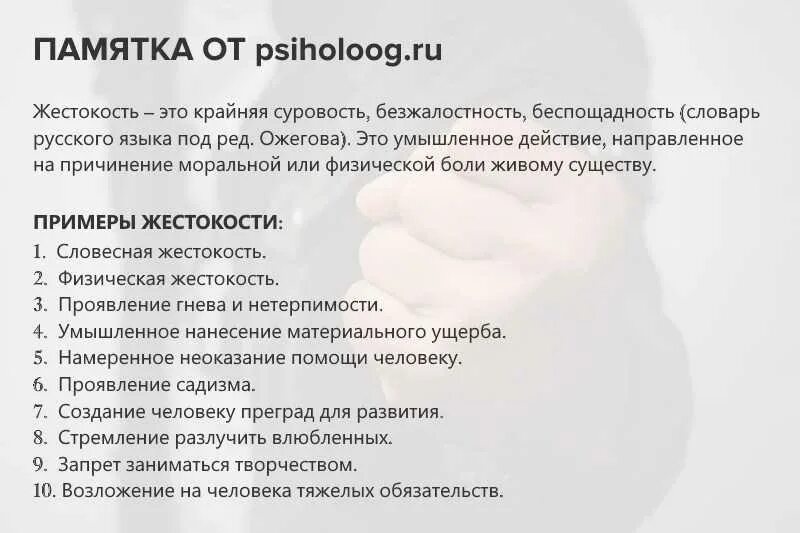 ПАМЯТКА ОТ psiholoog.ru

Жестокость – это крайняя суровость, безжалостность, беспощадность (словарь русского языка под ред. Ожегова). Это умышленное действие, направленное на причинение моральной или физической боли живому существу.

ПРИМЕРЫ ЖЕСТОКОСТИ:
1. Словесная жестокость.
2. Физическая жестокость.
3. Проявление гнева и нетерпимости.
4. Умышленное нанесение материального ущерба.
5. Намеренное неоказание помощи человеку.
6. Проявление садизма.
7. Создание человеку преград для развития.
8. Стремление разлучить влюбленных.
9. Запрет заниматься творчеством.
10. Возложение на человека тяжелых обязательств.